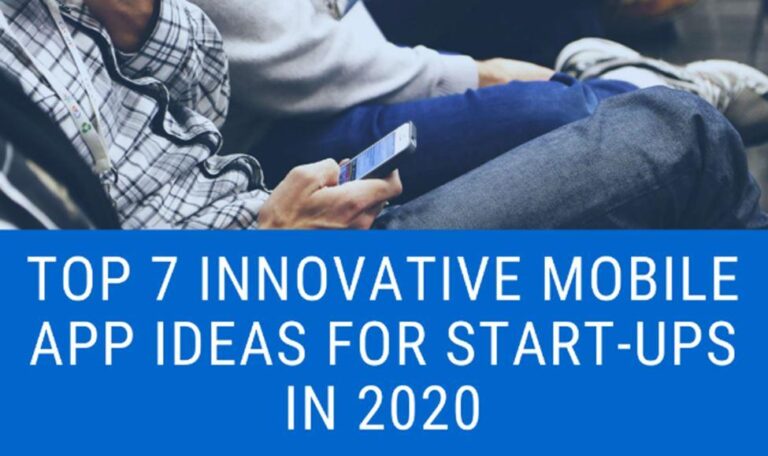 TOP 7 INNOVATIVE MOBILE APP IDEAS FOR START-UPS IN 2020